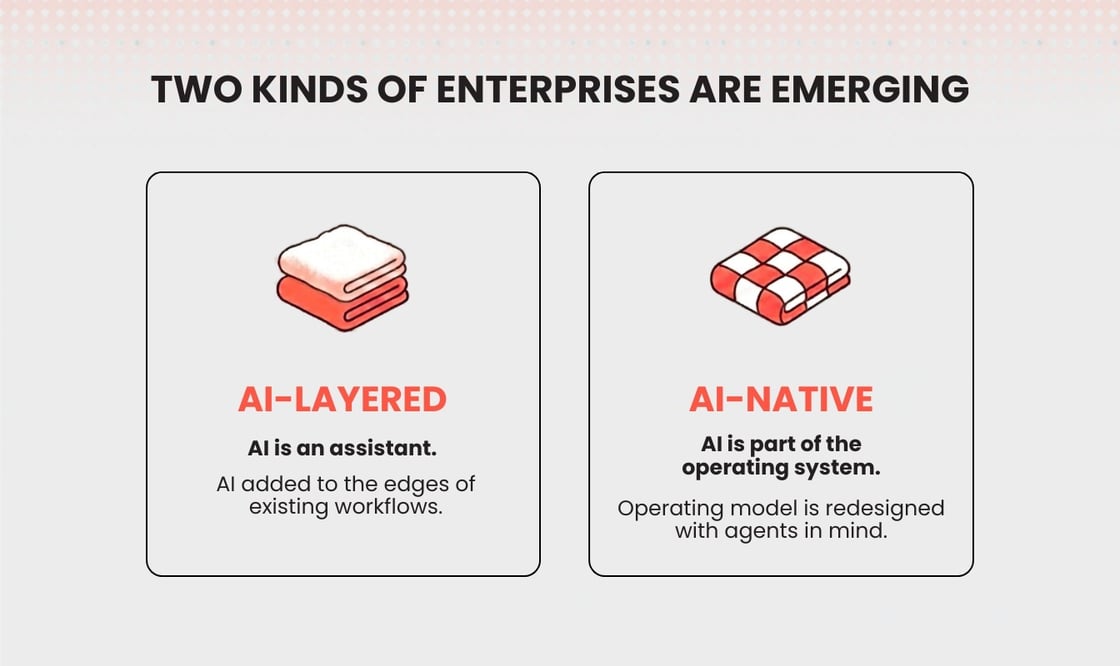 TWO KINDS OF ENTERPRISES ARE EMERGING

AI-LAYERED

AI is an assistant.

AI added to the edges of existing workflows.

AI-NATIVE

AI is part of the operating system.

Operating model is redesigned with agents in mind.